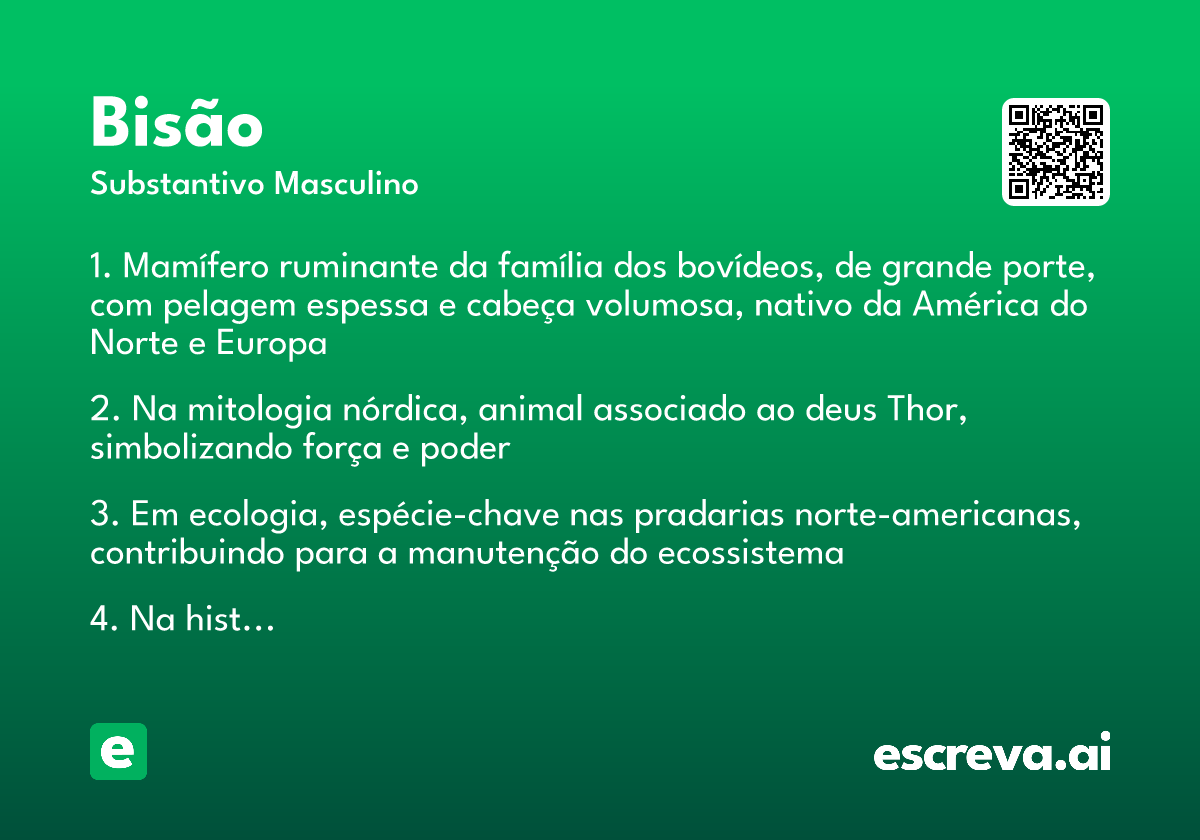 Bisão

Substantivo Masculino

1. Mamífero ruminante da família dos bovídeos, de grande porte, com pelagem espessa e cabeça volumosa, nativo da América do Norte e Europa

2. Na mitologia nórdica, animal associado ao deus Thor, simbolizando força e poder

3. Em ecologia, espécie-chave nas pradarias norte-americanas, contribuindo para a manutenção do ecossistema

4. Na hist…

e

escreva.ai